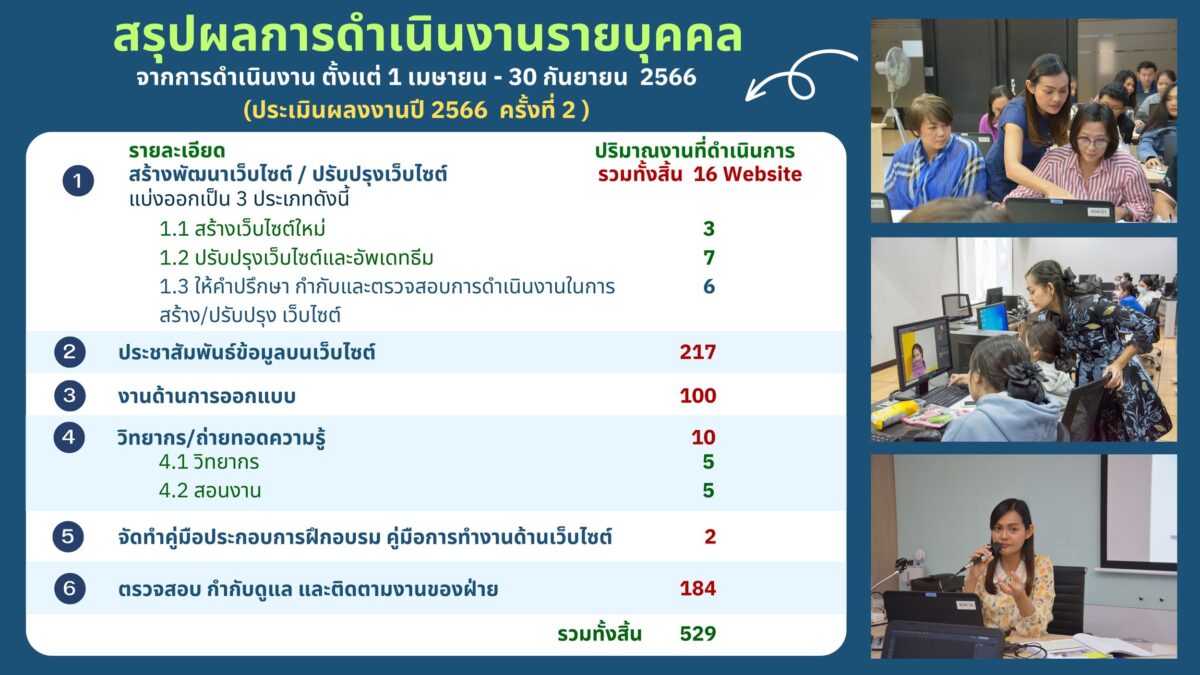 สรุปผลการดำเนินงานรายบุคคล
จากการดำเนินงาน ตั้งแต่ 1 เมษายน - 30 กันยายน 2566
(ประเมินผลงานปี 2566 ครั้งที่ 2 )

| | รายละเอียด | ปริมาณงานที่ดำเนินการ |
|---|---|---|
| 1 | สร้างพัฒนาเว็บไซต์ / ปรับปรุงเว็บไซต์ แบ่งออกเป็น 3 ประเภทดังนี้ | รวมทั้งสิ้น 16 Website |
| | 1.1 สร้างเว็บไซต์ใหม่ | 3 |
| | 1.2 ปรับปรุงเว็บไซต์และอัพเดทธีม | 7 |
| | 1.3 ให้คำปรึกษา กำกับและตรวจสอบการดำเนินงานในการสร้าง/ปรับปรุง เว็บไซต์ | 6 |
| 2 | ประชาสัมพันธ์ข้อมูลบนเว็บไซต์ | 217 |
| 3 | งานด้านการออกแบบ | 100 |
| 4 | วิทยากร/ถ่ายทอดความรู้ | 10 |
| | 4.1 วิทยากร | 5 |
| | 4.2 สอนงาน | 5 |
| 5 | จัดทำคู่มือประกอบการฝึกอบรม คู่มือการทำงานด้านเว็บไซต์ | 2 |
| 6 | ตรวจสอบ กำกับดูแล และติดตามงานของฝ่าย | 184 |
| | รวมทั้งสิ้น | 529 |